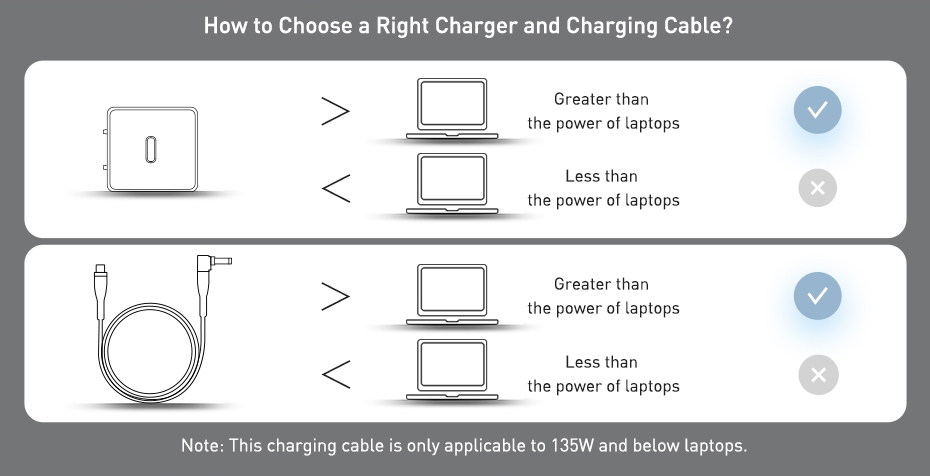 How to Choose a Right Charger and Charging Cable?

$>$ Greater than the power of laptops

$<$ Less than the power of laptops

$>$ Greater than the power of laptops

$<$ Less than the power of laptops

Note: This charging cable is only applicable to 135W and below laptops.